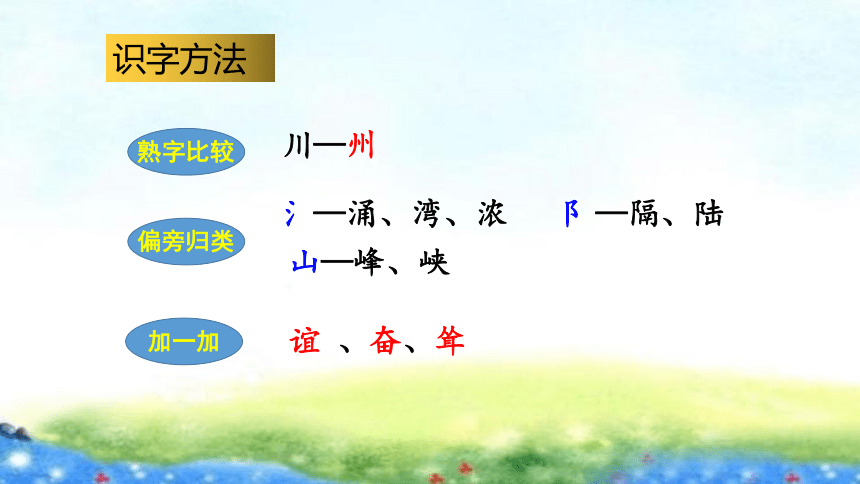 识字方法

熟字比较

川—州

偏旁归类

氵—涌、湾、浓　阝—隔、陆

山—峰、峡

加一加

谊 、奋、耸